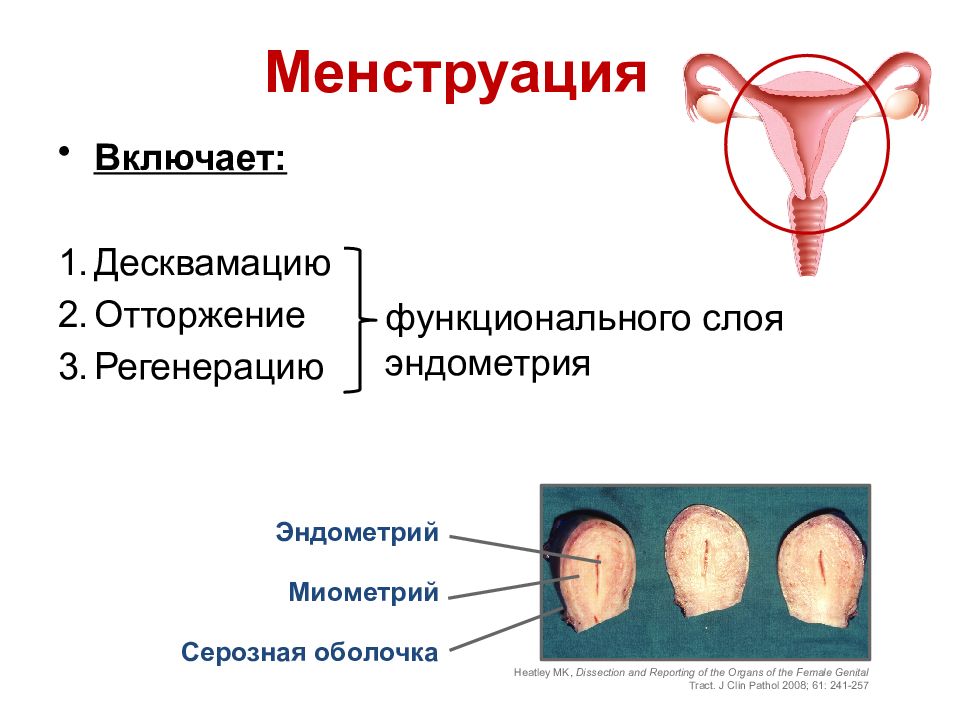 Менструация

• Включает:

1. Десквамацию
2. Отторжение
3. Регенерацию

функционального слоя эндометрия

Эндометрий

Миометрий

Серозная оболочка

Heatley MK, Dissection and Reporting of the Organs of the Female Genital Tract. J Clin Pathol 2008; 61: 241-257